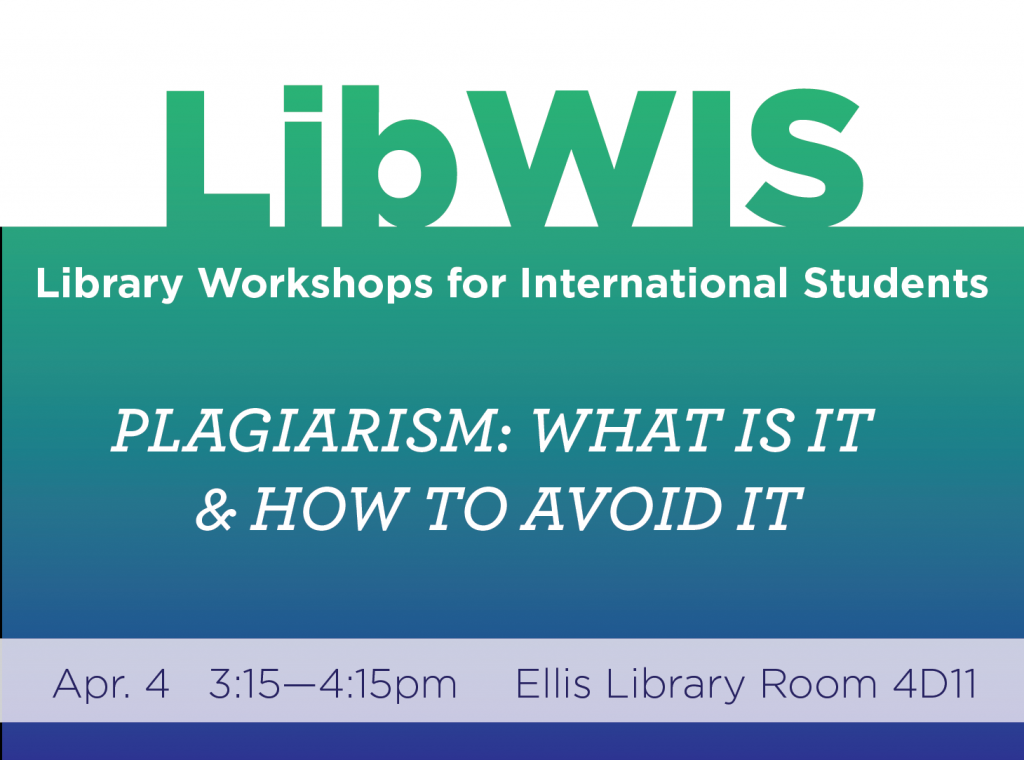 LibWIS

Library Workshops for International Students

PLAGIARISM: WHAT IS IT & HOW TO AVOID IT

Apr. 4 3:15—4:15pm Ellis Library Room 4D11